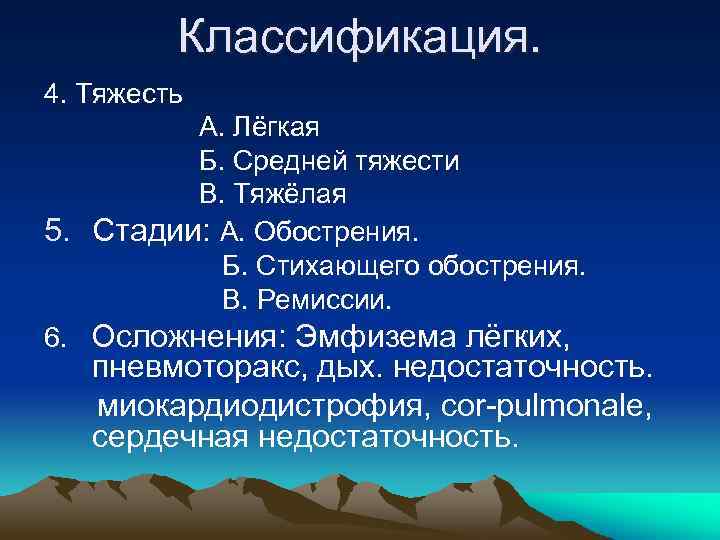 Классификация.

4. Тяжесть
А. Лёгкая
Б. Средней тяжести
В. Тяжёлая

5. Стадии: А. Обострения.
Б. Стихающего обострения.
В. Ремиссии.

6. Осложнения: Эмфизема лёгких, пневмоторакс, дых. недостаточность.
миокардиодистрофия, cor-pulmonale, сердечная недостаточность.